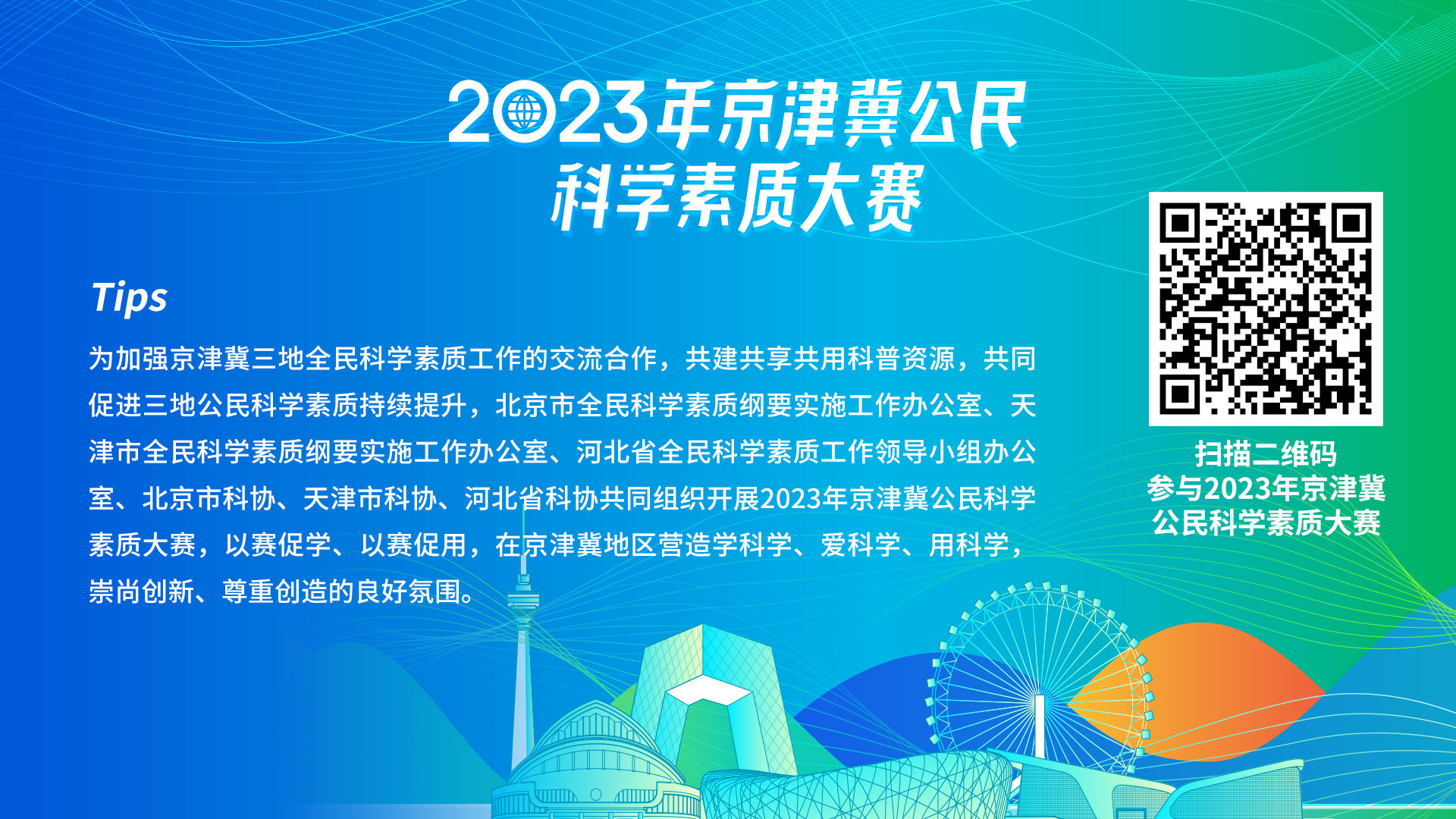 2023年京津冀公民
科学素质大赛

Tips

为加强京津冀三地全民科学素质工作的交流合作，共建共享共用科普资源，共同促进三地公民科学素质持续提升，北京市全民科学素质纲要实施工作办公室、天津市全民科学素质纲要实施工作办公室、河北省全民科学素质工作领导小组办公室、北京市科协、天津市科协、河北省科协共同组织开展2023年京津冀公民科学素质大赛，以赛促学、以赛促用，在京津冀地区营造学科学、爱科学、用科学，崇尚创新、尊重创造的良好氛围。

扫描二维码
参与2023年京津冀
公民科学素质大赛